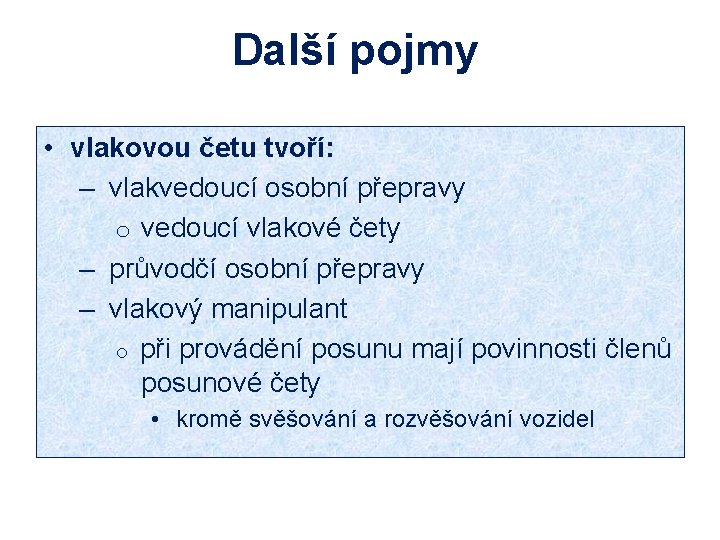 Další pojmy

• vlakovou četu tvoří:
– vlakvedoucí osobní přepravy
o vedoucí vlakové čety
– průvodčí osobní přepravy
– vlakový manipulant
o při provádění posunu mají povinnosti členů posunové čety
• kromě svěšování a rozvěšování vozidel